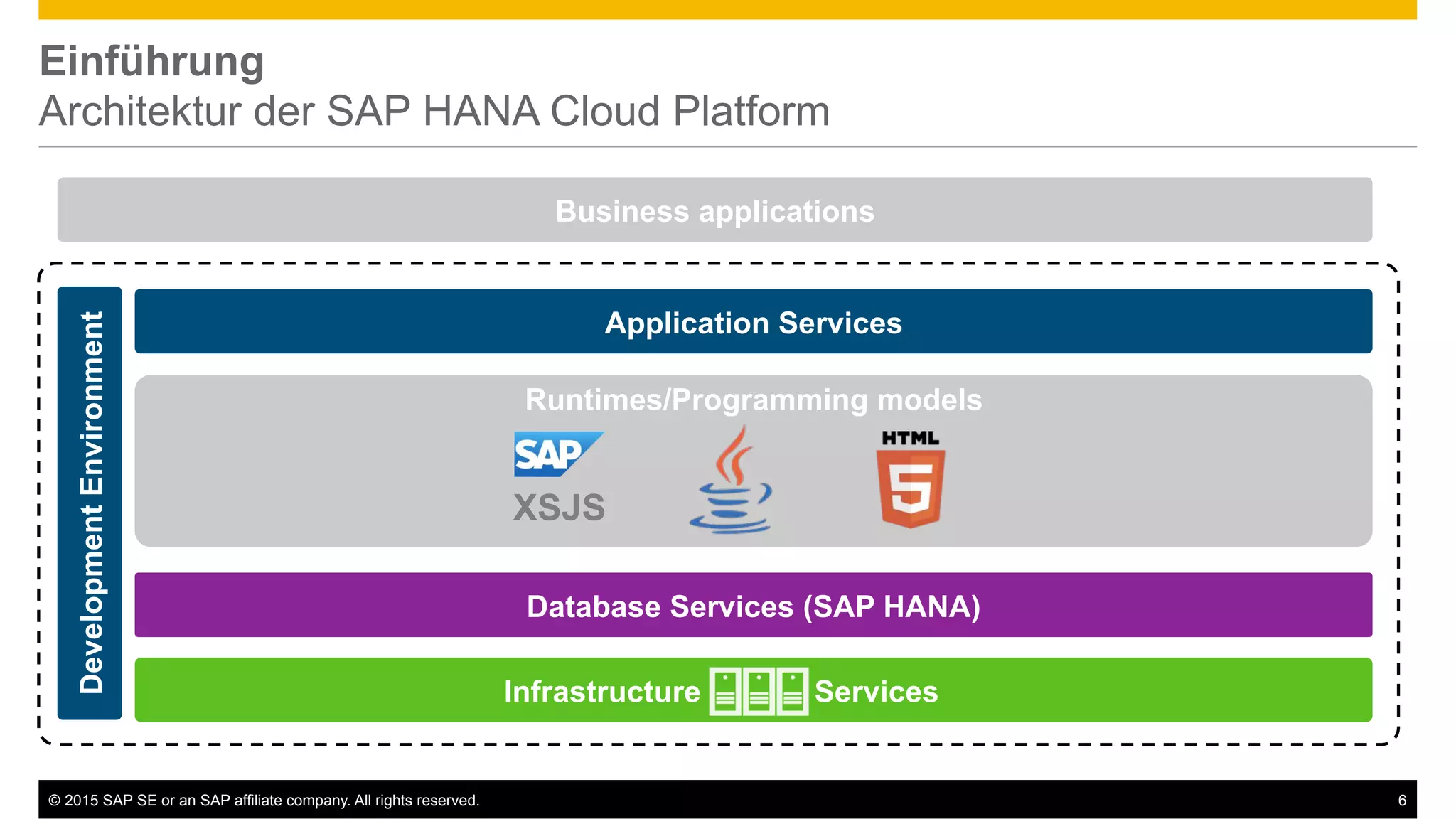 Einführung
Architektur der SAP HANA Cloud Platform

Business applications

Development Environment

Application Services

Runtimes/Programming models

SAP
XSJS

HTML
5

Database Services (SAP HANA)

Infrastructure Services

© 2015 SAP SE or an SAP affiliate company. All rights reserved.
6